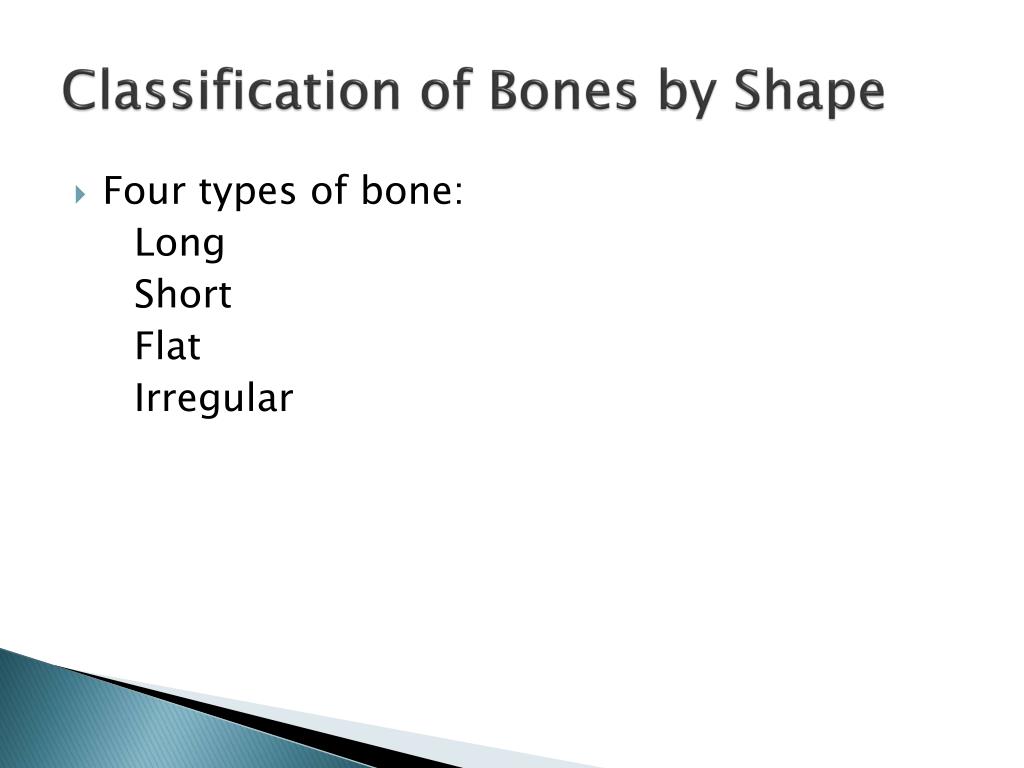 Classification of Bones by Shape

Four types of bone:
Long
Short
Flat
Irregular